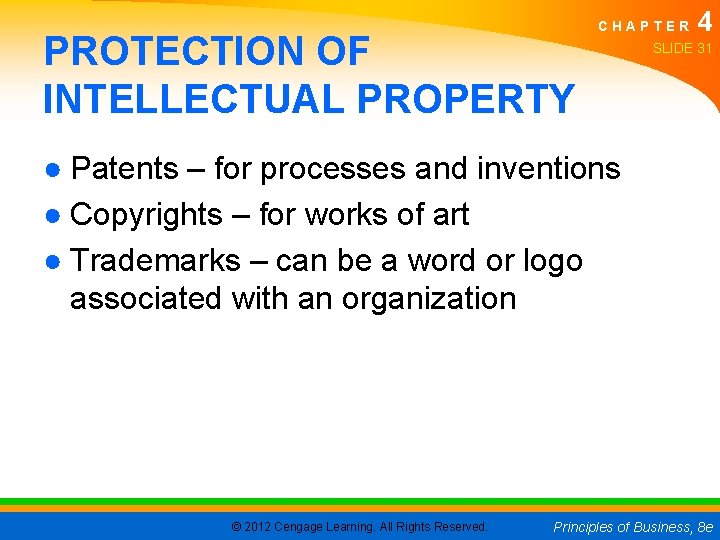 CHAPTER 4
SLIDE 31

PROTECTION OF INTELLECTUAL PROPERTY

● Patents – for processes and inventions
● Copyrights – for works of art
● Trademarks – can be a word or logo associated with an organization

© 2012 Cengage Learning. All Rights Reserved.
Principles of Business, 8e